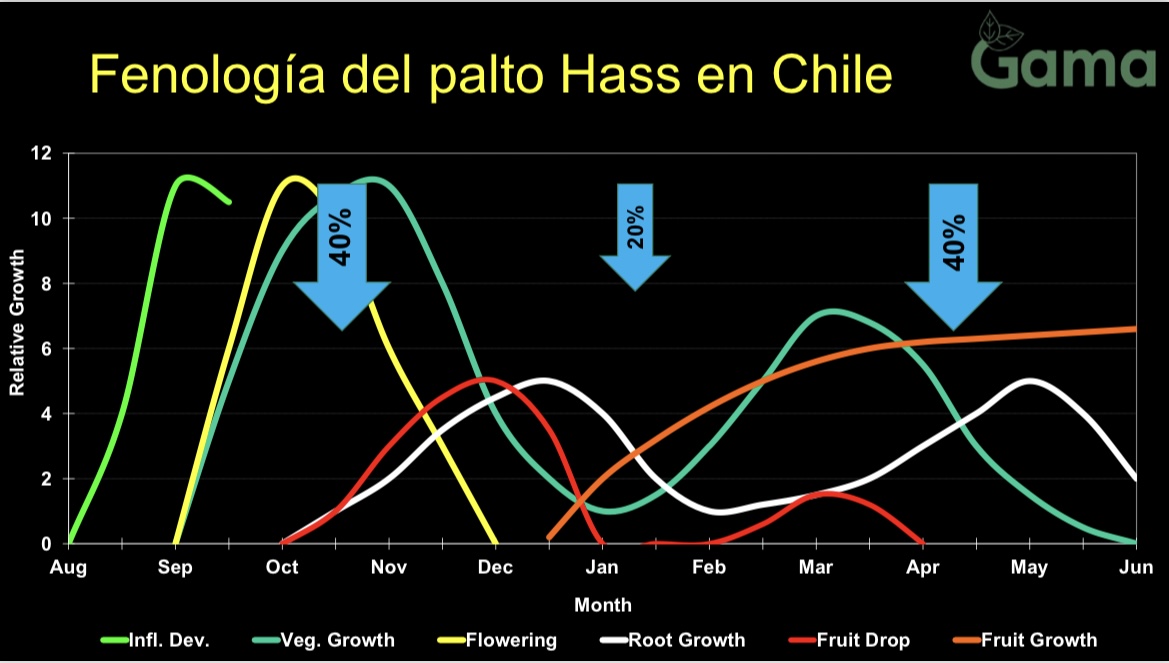 Fenología del palto Hass en Chile

Gama

Relative Growth

12
10
8
6
4
2
0

40%
20%
40%

Aug Sep Oct Nov Dec Jan Feb Mar Apr May Jun

Month

Infl. Dev. Veg. Growth Flowering Root Growth Fruit Drop Fruit Growth